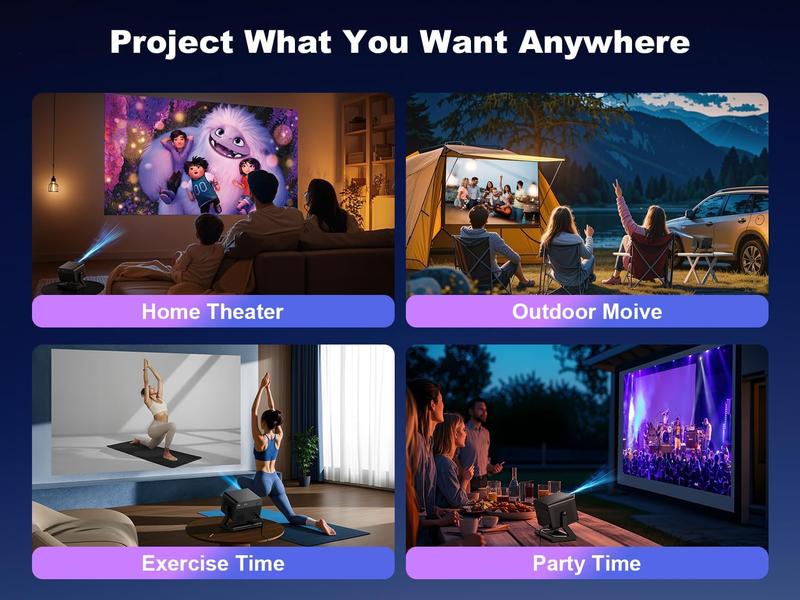 Project What You Want Anywhere

Home Theater

Outdoor Moive

Exercise Time

Party Time